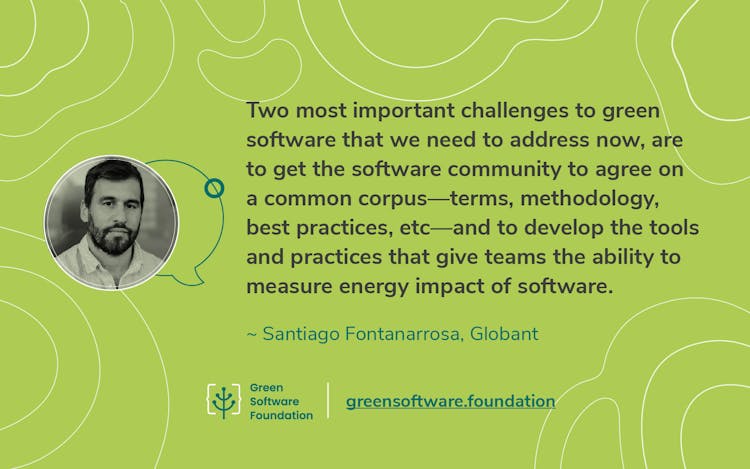 Two most important challenges to green software that we need to address now, are to get the software community to agree on a common corpus—terms, methodology, best practices, etc—and to develop the tools and practices that give teams the ability to measure energy impact of software.

~ Santiago Fontanarrosa, Globant

Green Software Foundation

greensoftware.foundation